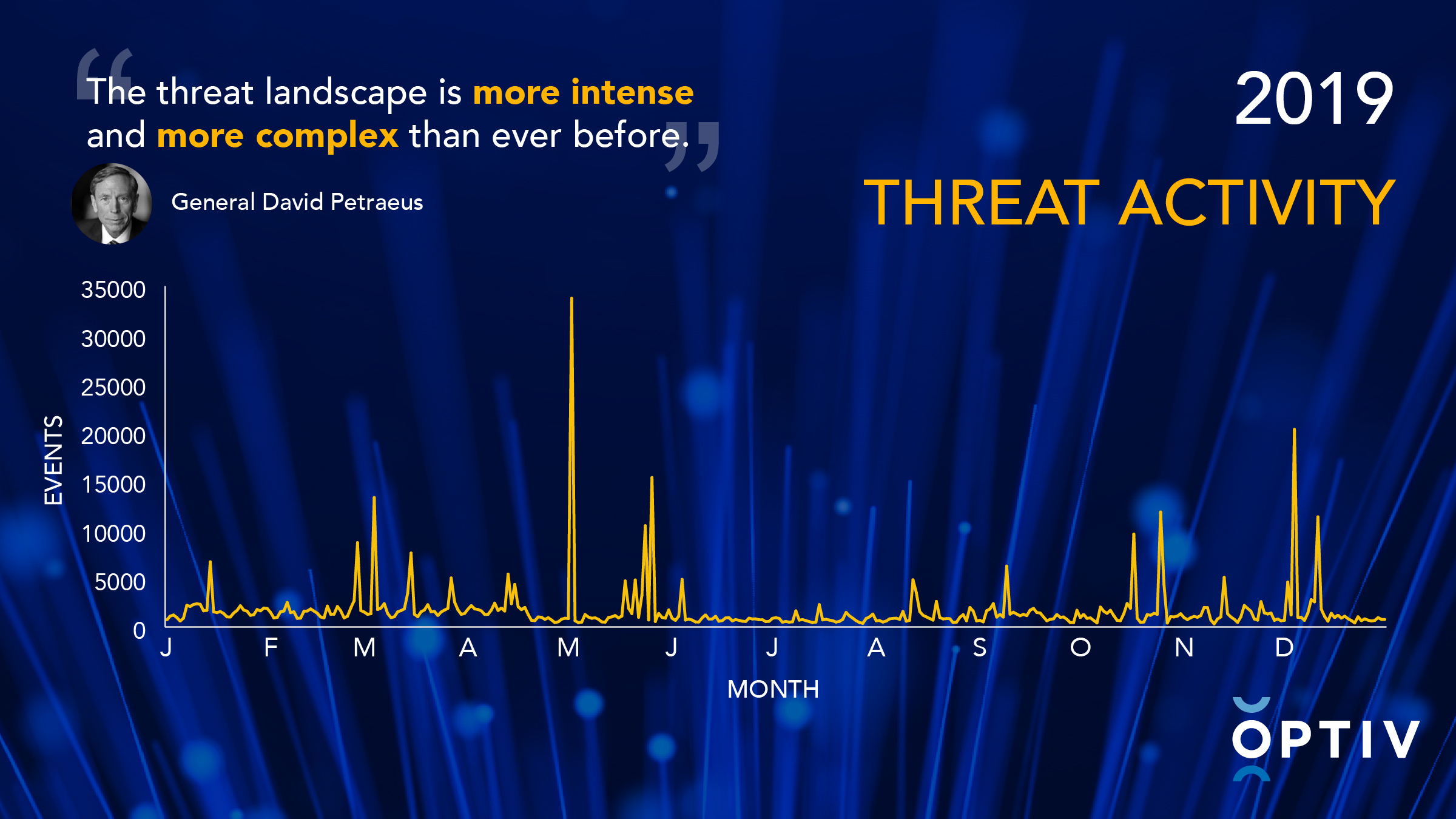 “The threat landscape is more intense and more complex than ever before.”

General David Petraeus

2019
THREAT ACTIVITY

EVENTS
35000
30000
25000
20000
15000
10000
5000
0
J F M A M J J A S O N D
MONTH

OPTIV